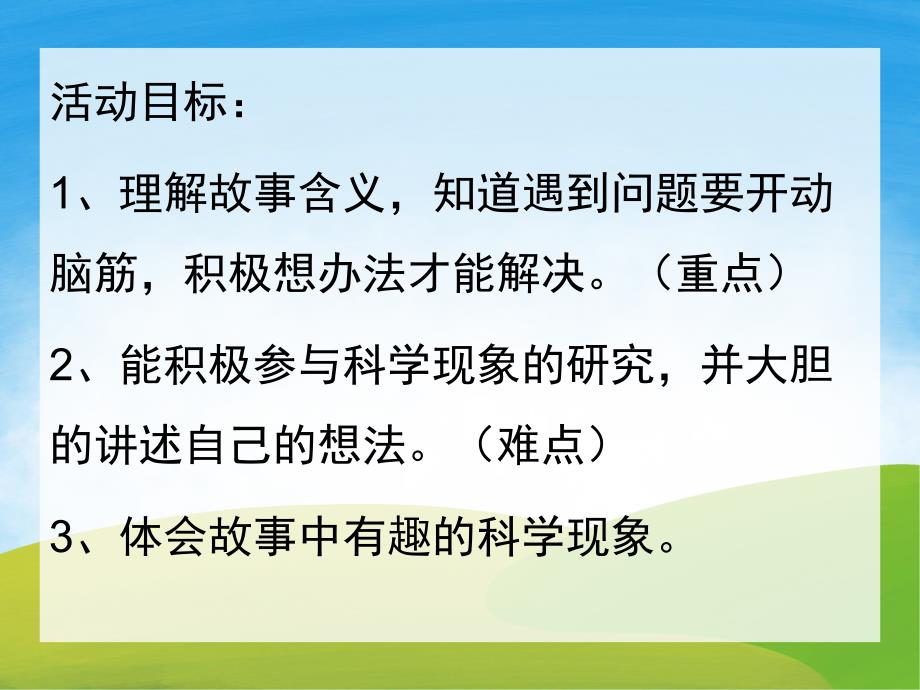 活动目标：

1、理解故事含义，知道遇到问题要开动脑筋，积极想办法才能解决。（重点）

2、能积极参与科学现象的研究，并大胆的讲述自己的想法。（难点）

3、体会故事中有趣的科学现象。